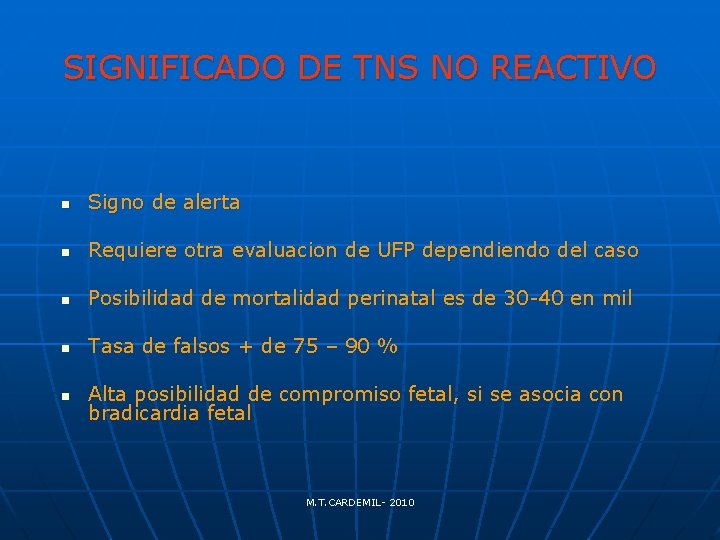 SIGNIFICADO DE TNS NO REACTIVO

- Signo de alerta
- Requiere otra evaluacion de UFP dependiendo del caso
- Posibilidad de mortalidad perinatal es de 30-40 en mil
- Tasa de falsos + de 75 – 90 %
- Alta posibilidad de compromiso fetal, si se asocia con bradicardia fetal

M.T.CARDEMIL- 2010